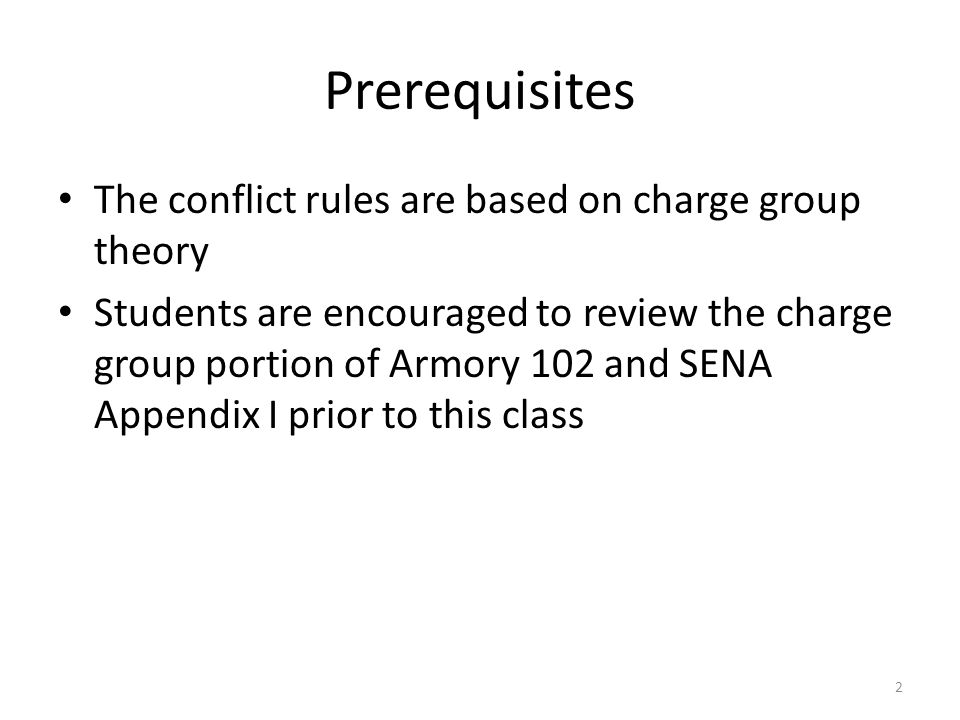 Prerequisites

• The conflict rules are based on charge group theory
• Students are encouraged to review the charge group portion of Armory 102 and SENA Appendix I prior to this class

2